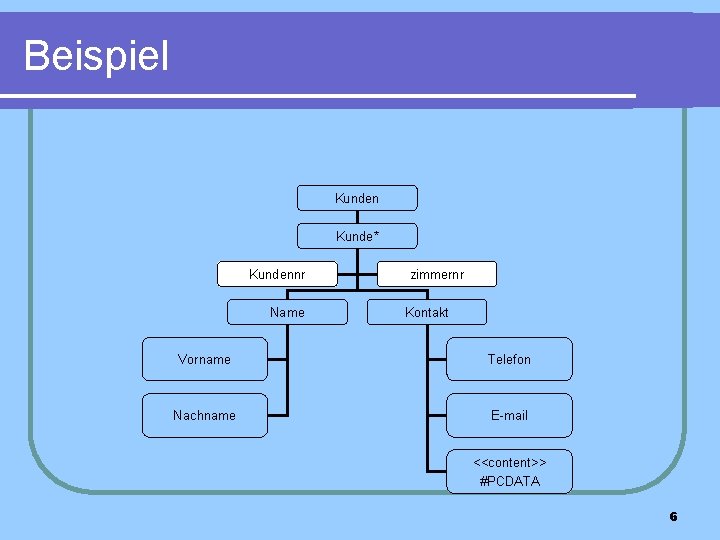 Beispiel

Kunden

Kunde*

Kundennr

zimmernr

Name

Kontakt

Vorname

Nachname

Telefon

E-mail

<<content>>
#PCDATA

6